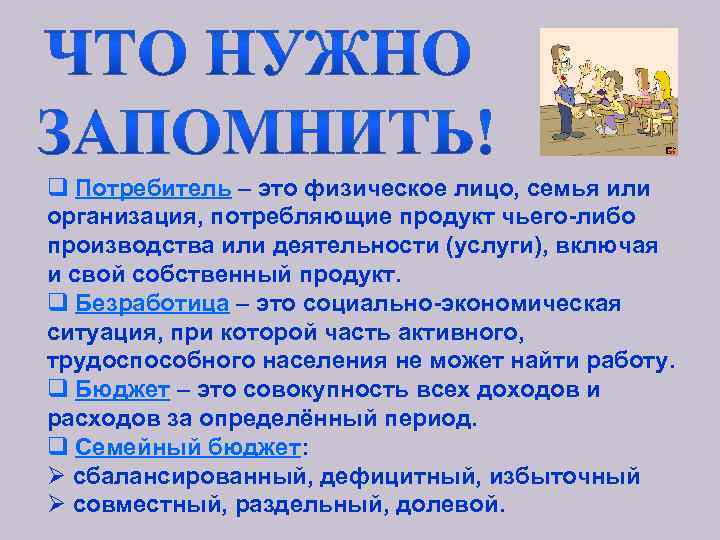 ЧТО НУЖНО ЗАПОМНИТЬ!

❑ Потребитель – это физическое лицо, семья или организация, потребляющие продукт чьего-либо производства или деятельности (услуги), включая и свой собственный продукт.

❑ Безработица – это социально-экономическая ситуация, при которой часть активного, трудоспособного населения не может найти работу.

❑ Бюджет – это совокупность всех доходов и расходов за определённый период.

❑ Семейный бюджет:

➢ сбалансированный, дефицитный, избыточный

➢ совместный, раздельный, долевой.